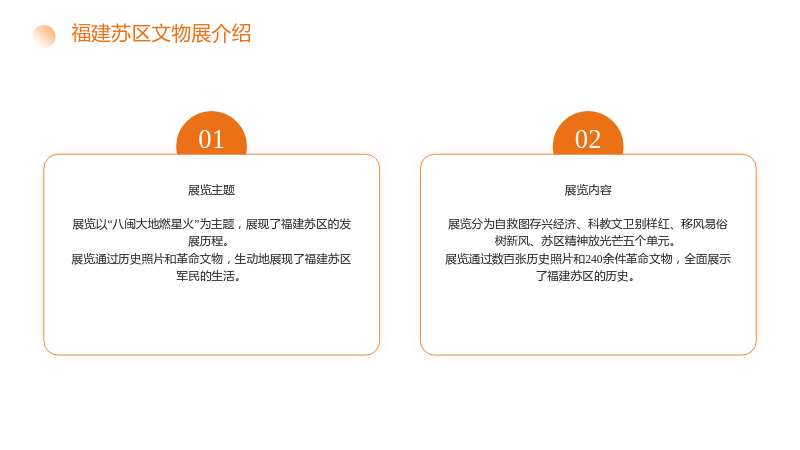 福建苏区文物展介绍

01

展览主题

展览以“八闽大地燃星火”为主题，展现了福建苏区的发展历程。
展览通过历史照片和革命文物，生动地展现了福建苏区军民的生活。

02

展览内容

展览分为自救图存兴经济、科教文卫别样红、移风易俗树新风、苏区精神放光芒五个单元。
展览通过数百张历史照片和240余件革命文物，全面展示了福建苏区的历史。